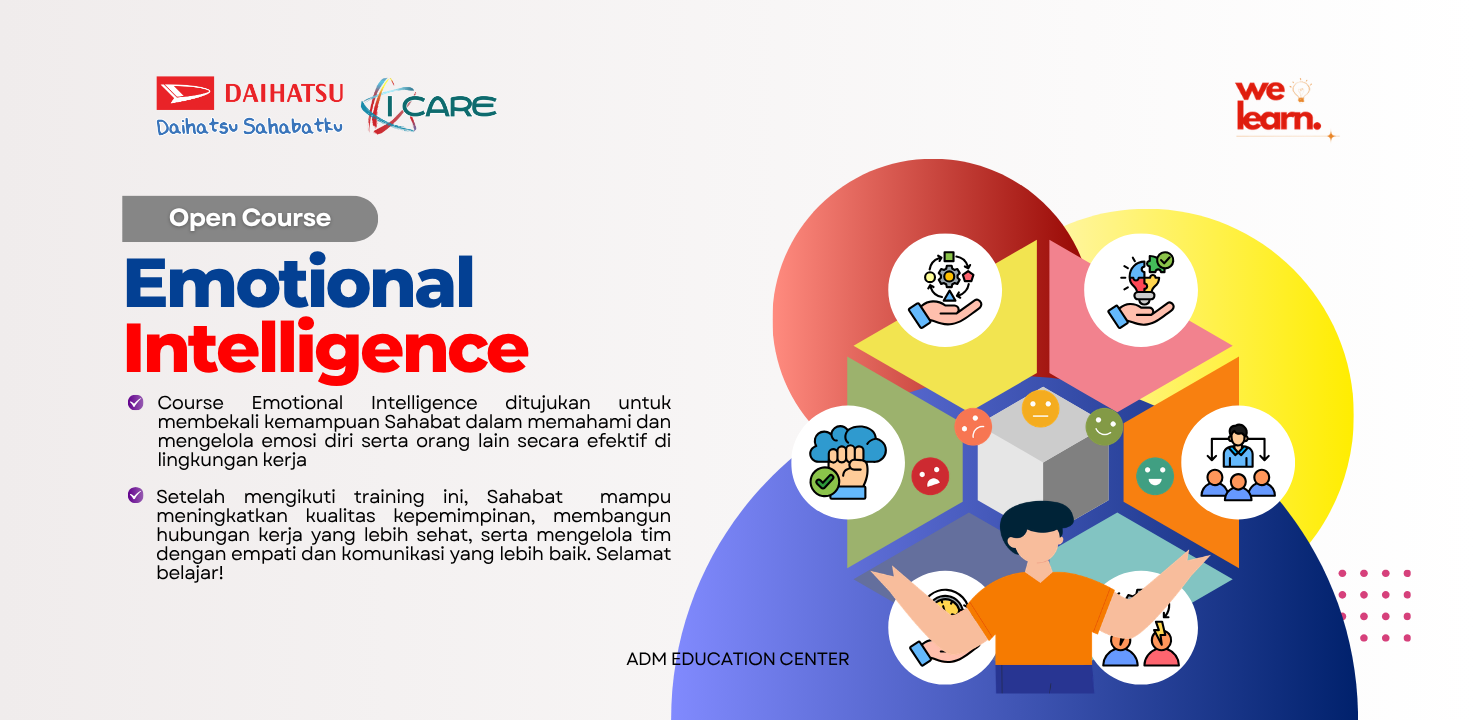 DAIHATSU
Daihatsu Sahabatku

I CARE

we learn.

Open Course

Emotional Intelligence

Course Emotional Intelligence ditujukan untuk membekali kemampuan Sahabat dalam memahami dan mengelola emosi diri serta orang lain secara efektif di lingkungan kerja

Setelah mengikuti training ini, Sahabat mampu meningkatkan kualitas kepemimpinan, membangun hubungan kerja yang lebih sehat, serta mengelola tim dengan empati dan komunikasi yang lebih baik. Selamat belajar!

ADM EDUCATION CENTER